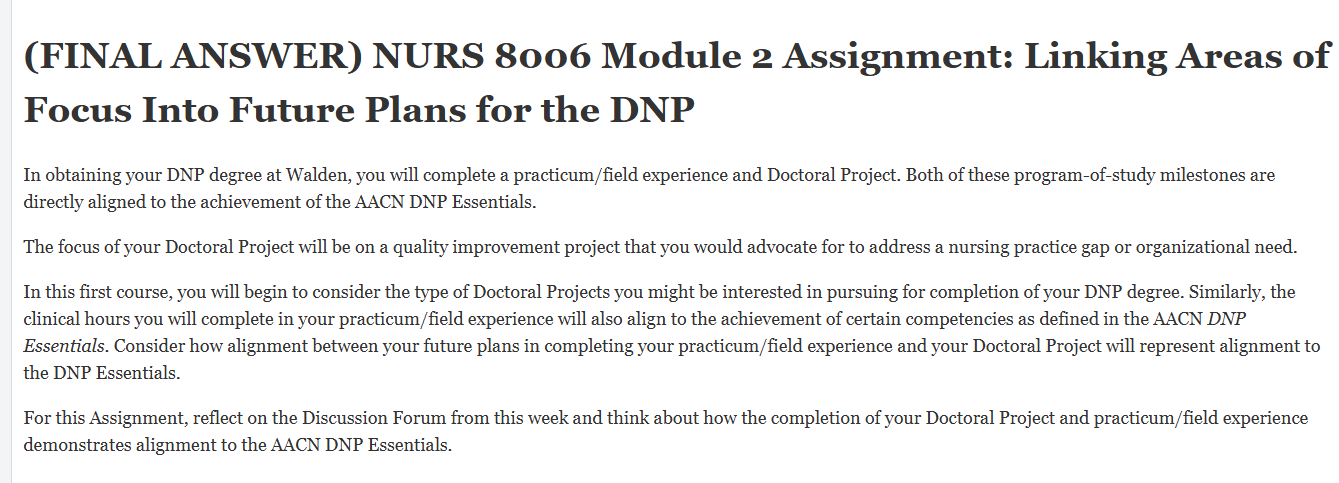 (FINAL ANSWER) NURS 8006 Module 2 Assignment: Linking Areas of Focus Into Future Plans for the DNP

In obtaining your DNP degree at Walden, you will complete a practicum/field experience and Doctoral Project. Both of these program-of-study milestones are directly aligned to the achievement of the AACN DNP Essentials.

The focus of your Doctoral Project will be on a quality improvement project that you would advocate for to address a nursing practice gap or organizational need.

In this first course, you will begin to consider the type of Doctoral Projects you might be interested in pursuing for completion of your DNP degree. Similarly, the clinical hours you will complete in your practicum/field experience will also align to the achievement of certain competencies as defined in the AACN DNP Essentials. Consider how alignment between your future plans in completing your practicum/field experience and your Doctoral Project will represent alignment to the DNP Essentials.

For this Assignment, reflect on the Discussion Forum from this week and think about how the completion of your Doctoral Project and practicum/field experience demonstrates alignment to the AACN DNP Essentials.